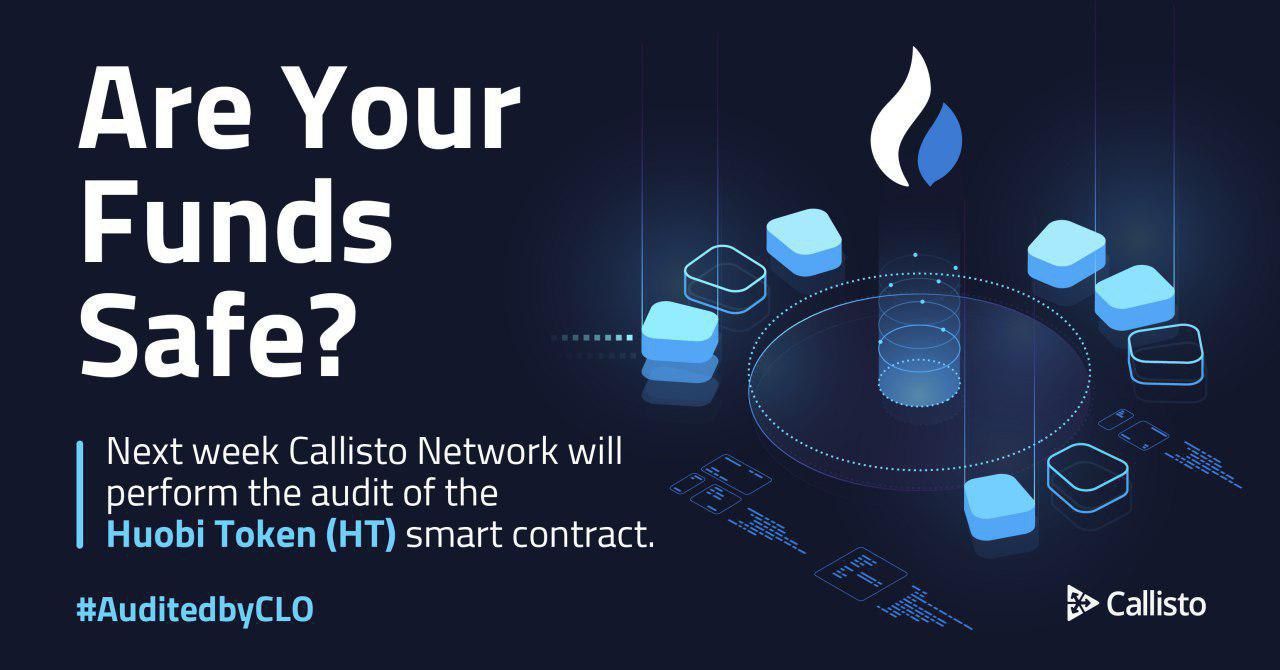 Are Your Funds Safe?

Next week Callisto Network will perform the audit of the Huobi Token (HT) smart contract.

#AuditedbyCLO

Callisto